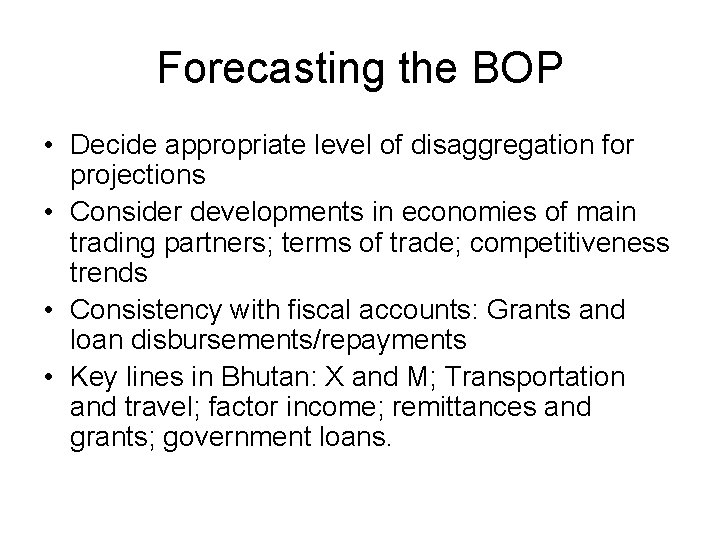 Forecasting the BOP

• Decide appropriate level of disaggregation for projections
• Consider developments in economies of main trading partners; terms of trade; competitiveness trends
• Consistency with fiscal accounts: Grants and loan disbursements/repayments
• Key lines in Bhutan: X and M; Transportation and travel; factor income; remittances and grants; government loans.